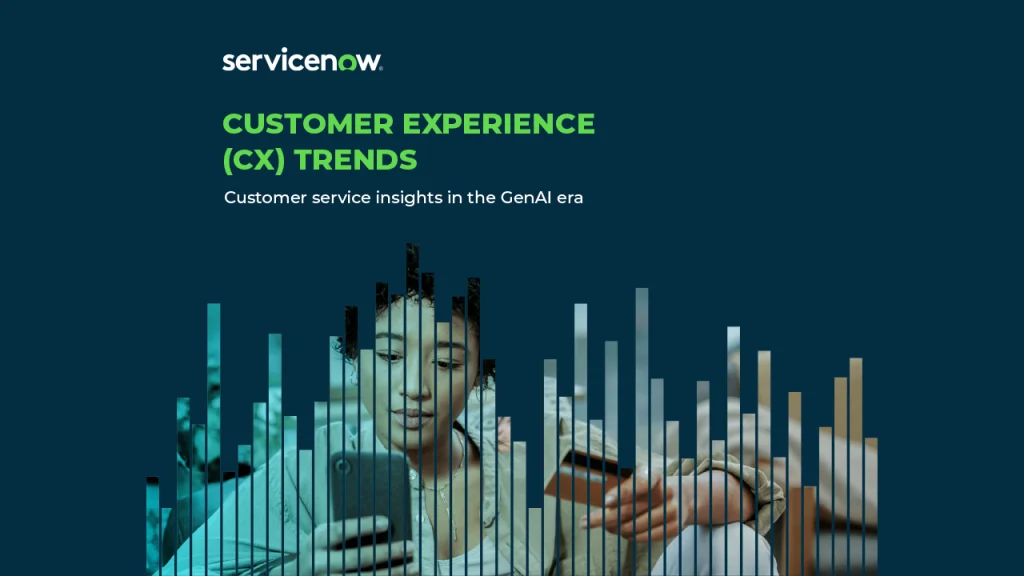 servicenow.

CUSTOMER EXPERIENCE (CX) TRENDS

Customer service insights in the GenAI era